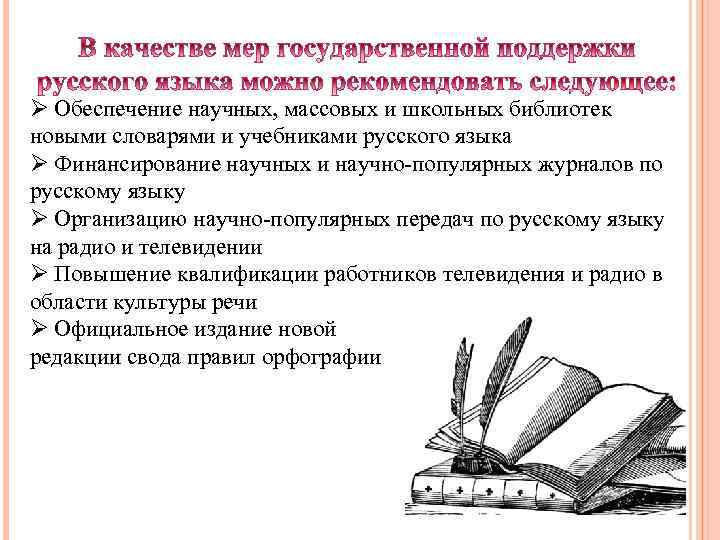 В качестве мер государственной поддержки русского языка можно рекомендовать следующее:

➢ Обеспечение научных, массовых и школьных библиотек новыми словарями и учебниками русского языка
➢ Финансирование научных и научно-популярных журналов по русскому языку
➢ Организацию научно-популярных передач по русскому языку на радио и телевидении
➢ Повышение квалификации работников телевидения и радио в области культуры речи
➢ Официальное издание новой редакции свода правил орфографии